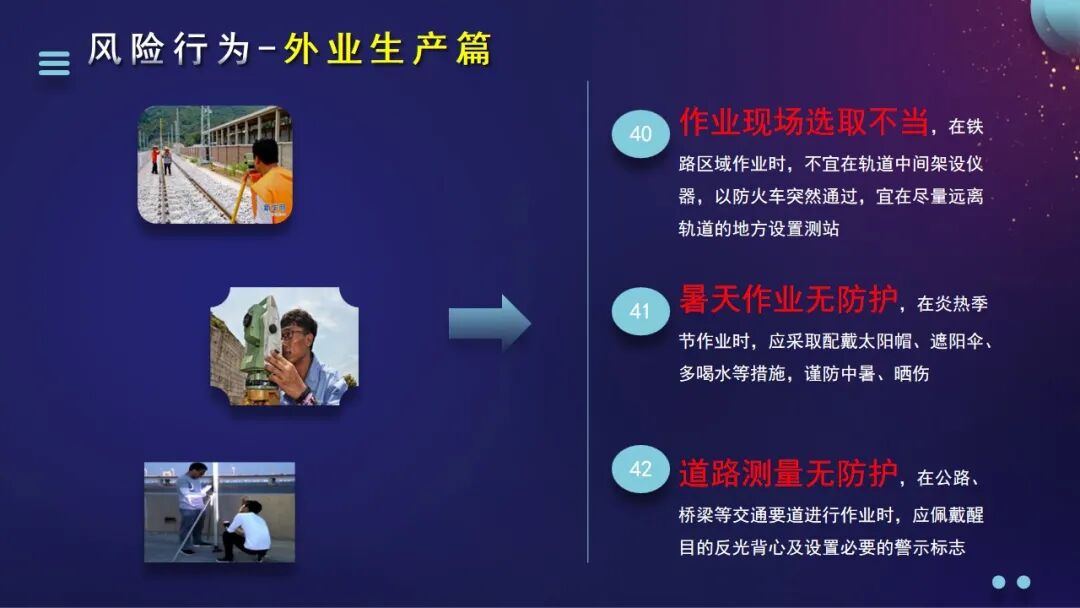 风险行为-外业生产篇

40 作业现场选取不当，在铁路区域作业时，不宜在轨道中间架设仪器，以防火车突然通过，宜在尽量远离轨道的地方设置测站

41 暑天作业无防护，在炎热季节作业时，应采取配戴太阳帽、遮阳伞、多喝水等措施，谨防中暑、晒伤

42 道路测量无防护，在公路、桥梁等交通要道进行作业时，应佩戴醒目的反光背心及设置必要的警示标志